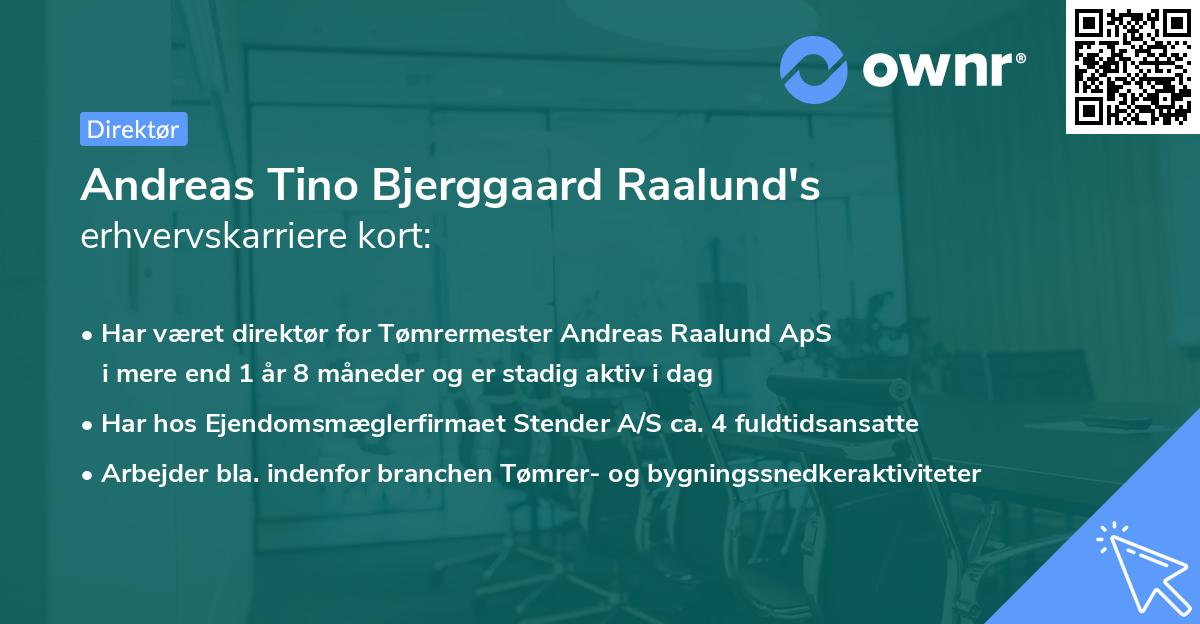 ownr®

Direktør

Andreas Tino Bjerggaard Raalund's erhvervskarriere kort:

• Har været direktør for Tømrermester Andreas Raalund ApS i mere end 1 år 8 måneder og er stadig aktiv i dag
• Har hos Ejendomsmæglerfirmaet Stender A/S ca. 4 fuldtidsansatte
• Arbejder bla. indenfor branchen Tømrer- og bygningssnedkeraktiviteter